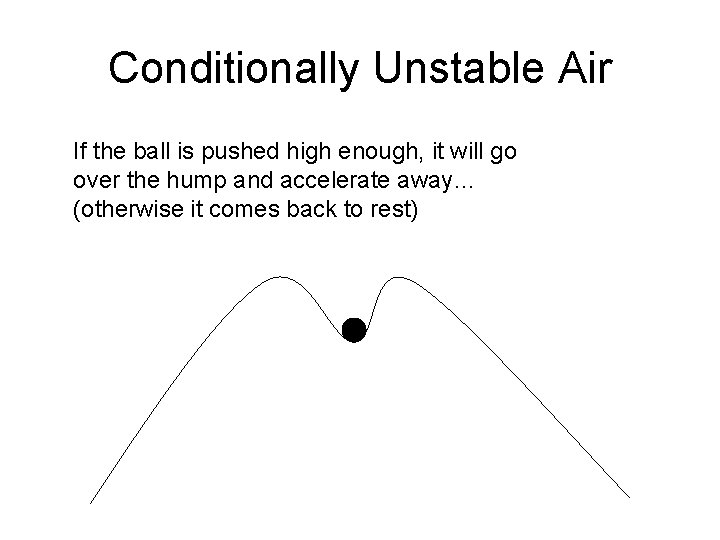 Conditionally Unstable Air

If the ball is pushed high enough, it will go over the hump and accelerate away… (otherwise it comes back to rest)